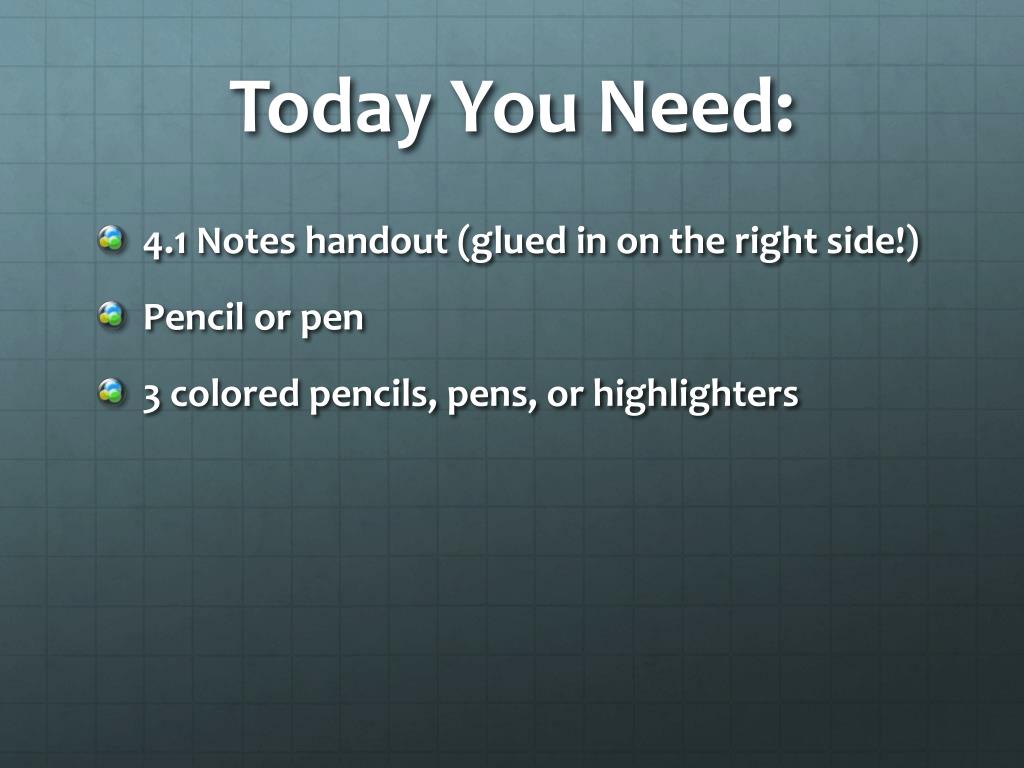 Today You Need:

4.1 Notes handout (glued in on the right side!)

Pencil or pen

3 colored pencils, pens, or highlighters